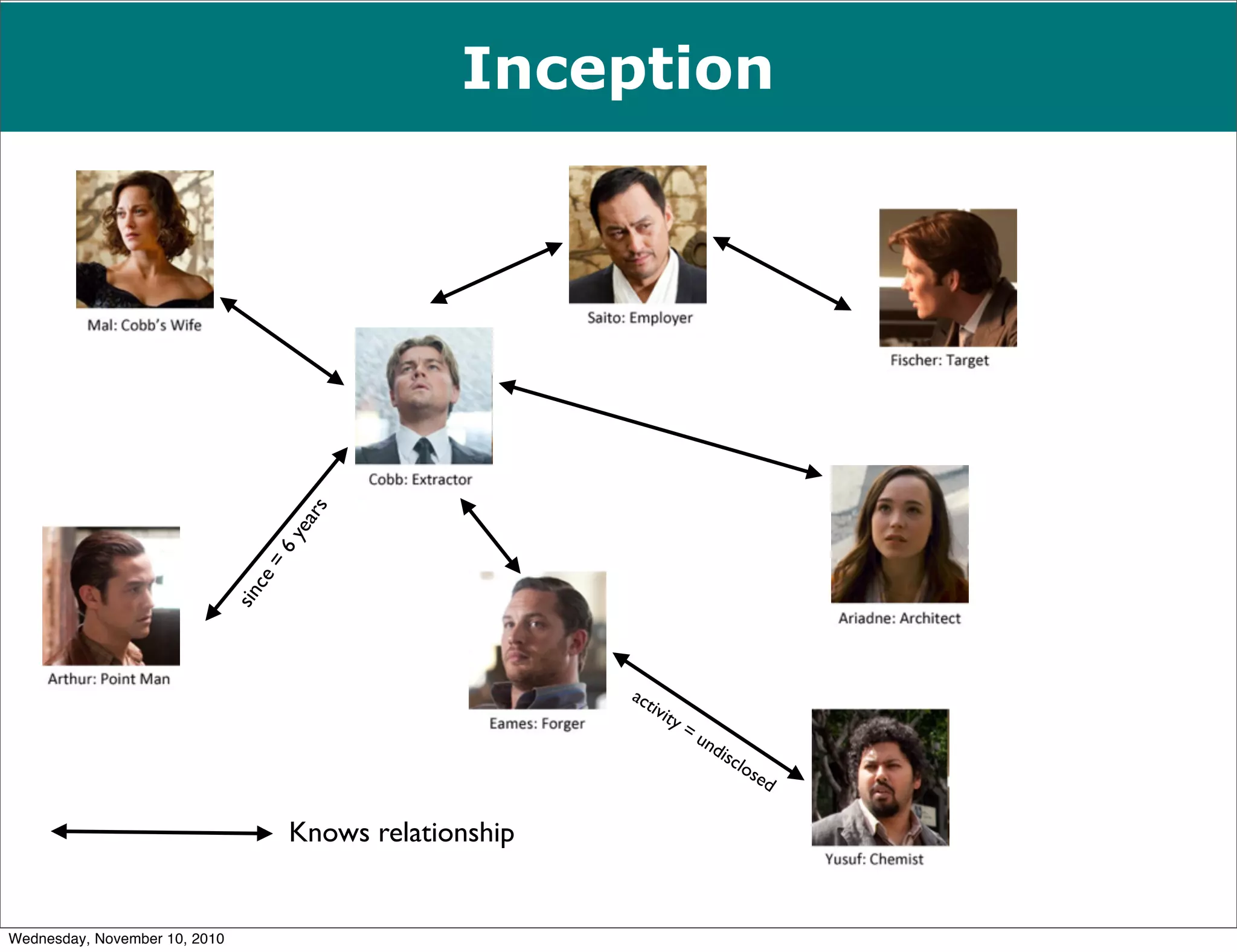 Inception

Mal: Cobb's Wife

Saito: Employer

Fischer: Target

Cobb: Extractor

since = 6 years

Ariadne: Architect

Arthur: Point Man

Eames: Forger

activity = undisclosed

Yusuf: Chemist

Knows relationship

Wednesday, November 10, 2010